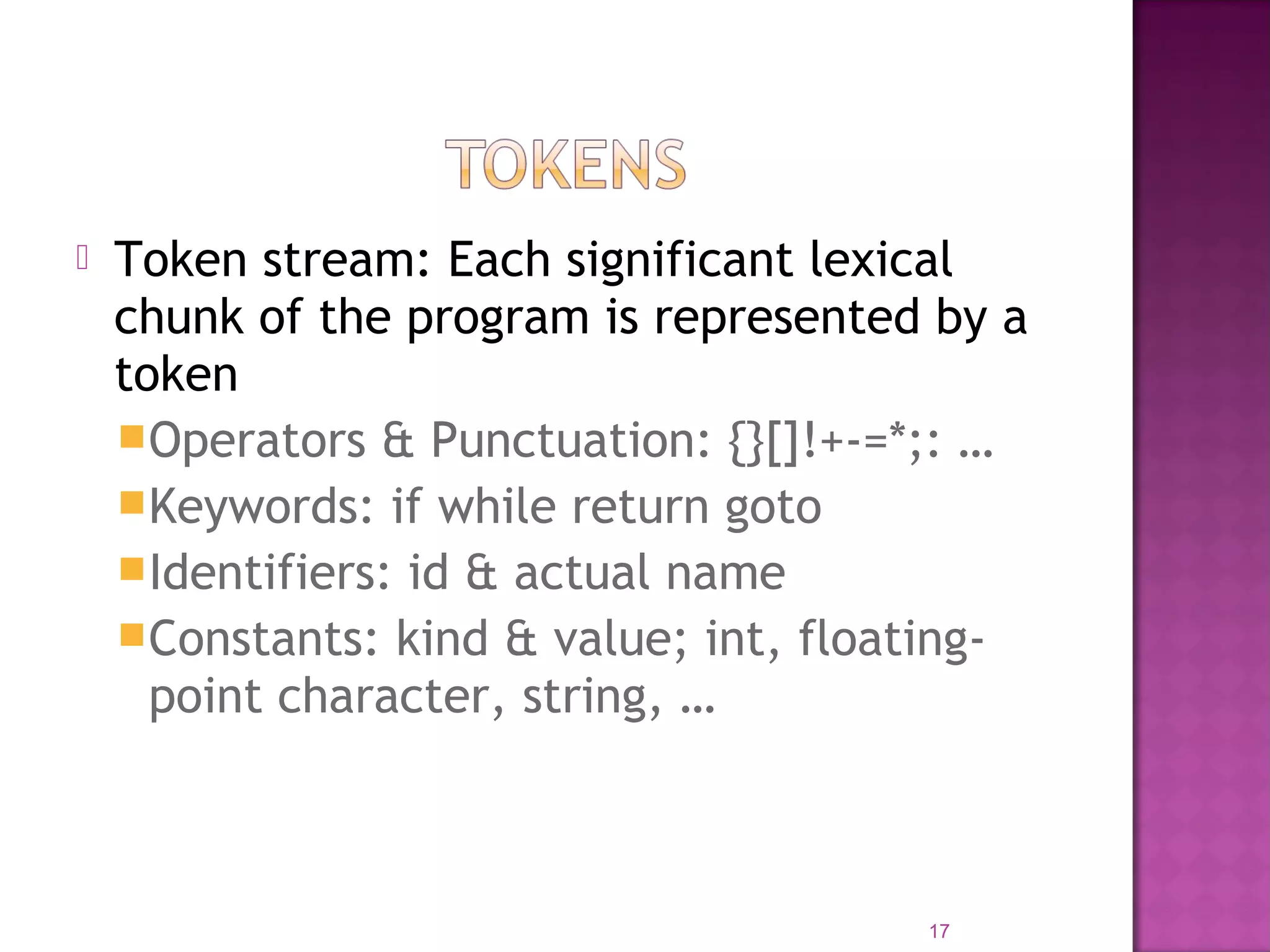 TOKENS

Token stream: Each significant lexical chunk of the program is represented by a token

Operators & Punctuation: {}[]!+-=*;: …

Keywords: if while return goto

Identifiers: id & actual name

Constants: kind & value; int, floating-point character, string, …

17